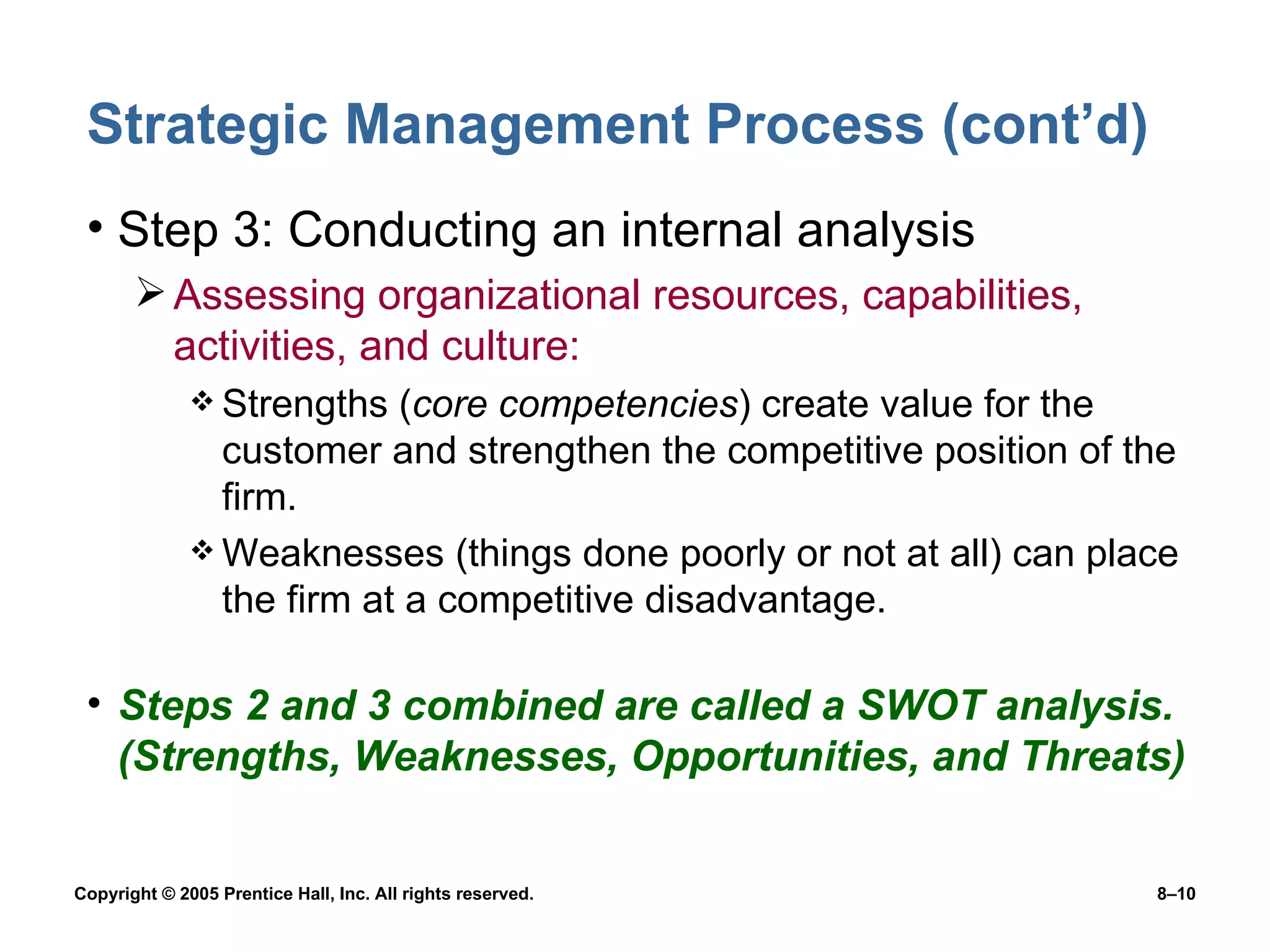 Strategic Management Process (cont’d)

• Step 3: Conducting an internal analysis

➢ Assessing organizational resources, capabilities, activities, and culture:

❖ Strengths (core competencies) create value for the customer and strengthen the competitive position of the firm.

❖ Weaknesses (things done poorly or not at all) can place the firm at a competitive disadvantage.

• Steps 2 and 3 combined are called a SWOT analysis. (Strengths, Weaknesses, Opportunities, and Threats)

Copyright © 2005 Prentice Hall, Inc. All rights reserved.

8–10